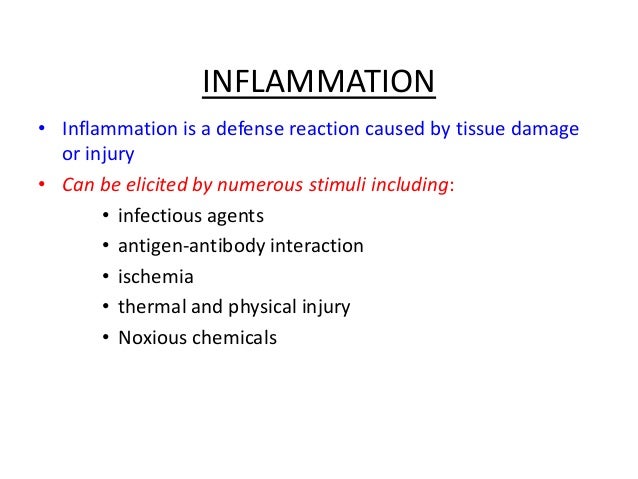 INFLAMMATION

• Inflammation is a defense reaction caused by tissue damage or injury

• Can be elicited by numerous stimuli including:

• infectious agents

• antigen-antibody interaction

• ischemia

• thermal and physical injury

• Noxious chemicals